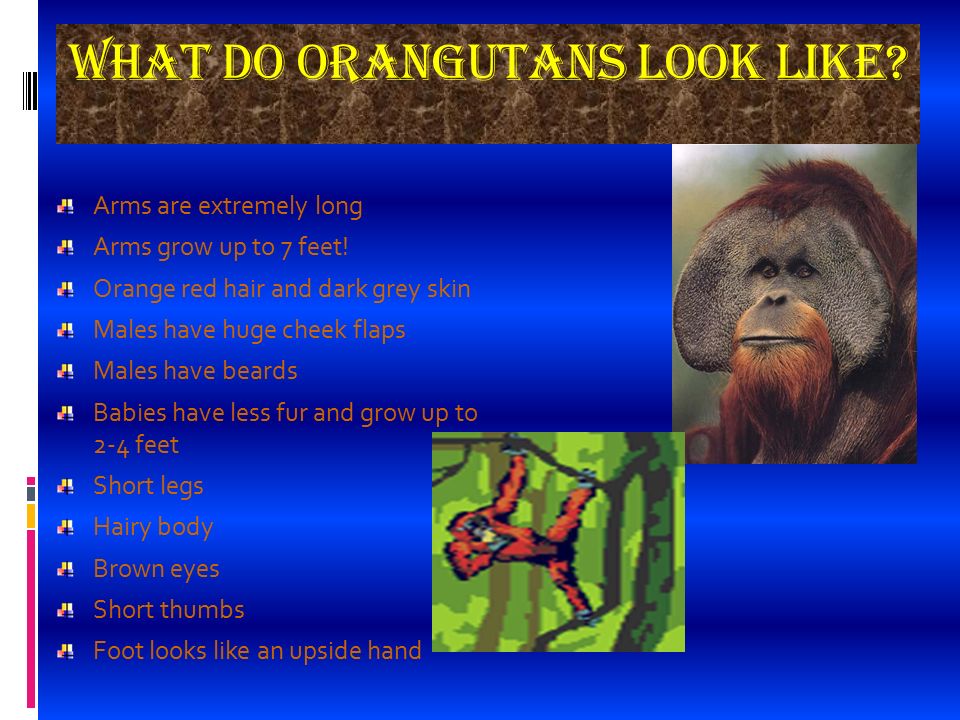 WHAT DO ORANGUTANS LOOK LIKE?

Arms are extremely long
Arms grow up to 7 feet!
Orange red hair and dark grey skin
Males have huge cheek flaps
Males have beards
Babies have less fur and grow up to 2-4 feet
Short legs
Hairy body
Brown eyes
Short thumbs
Foot looks like an upside hand